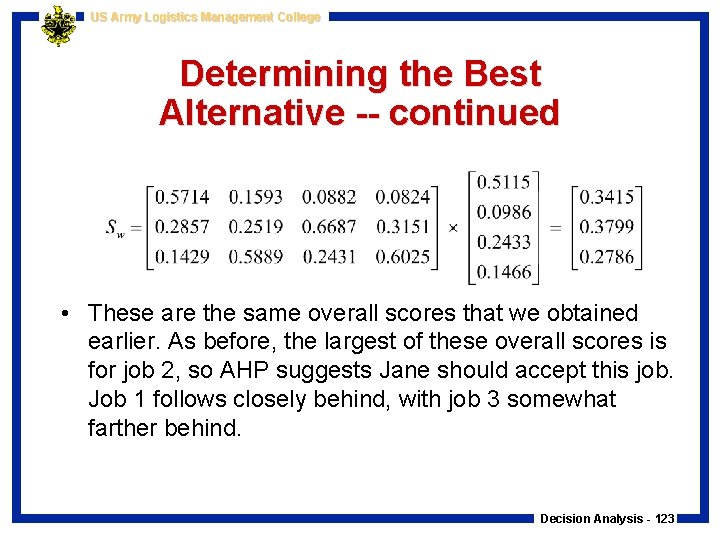 US Army Logistics Management College

Determining the Best Alternative -- continued

$S_w = \begin{bmatrix} 0.5714 & 0.1593 & 0.0882 & 0.0824 \\ 0.2857 & 0.2519 & 0.6687 & 0.3151 \\ 0.1429 & 0.5889 & 0.2431 & 0.6025 \end{bmatrix} \times \begin{bmatrix} 0.5115 \\ 0.0986 \\ 0.2433 \\ 0.1466 \end{bmatrix} = \begin{bmatrix} 0.3415 \\ 0.3799 \\ 0.2786 \end{bmatrix}$

• These are the same overall scores that we obtained earlier. As before, the largest of these overall scores is for job 2, so AHP suggests Jane should accept this job. Job 1 follows closely behind, with job 3 somewhat farther behind.

Decision Analysis - 123